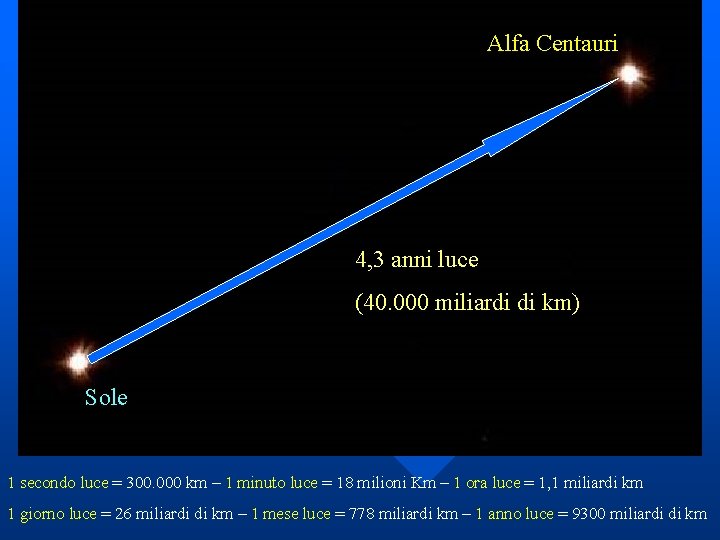 Alfa Centauri

4,3 anni luce

(40.000 miliardi di km)

Sole

1 secondo luce = 300.000 km – 1 minuto luce = 18 milioni Km – 1 ora luce = 1,1 miliardi km

1 giorno luce = 26 miliardi di km – 1 mese luce = 778 miliardi km – 1 anno luce = 9300 miliardi di km